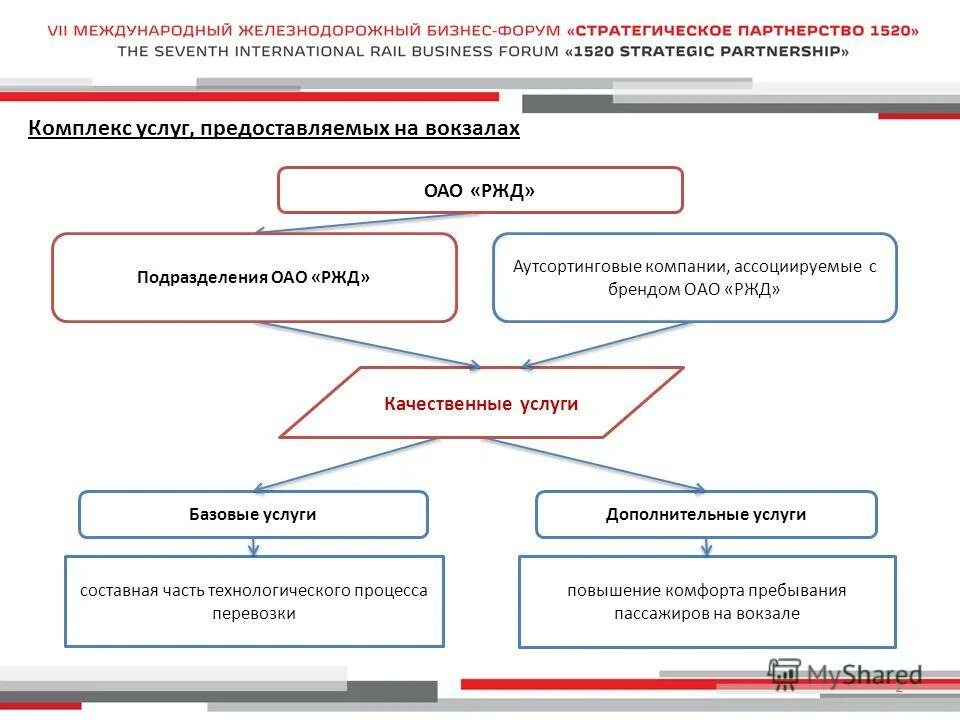 VII МЕЖДУНАРОДНЫЙ ЖЕЛЕЗНОДОРОЖНЫЙ БИЗНЕС-ФОРУМ «СТРАТЕГИЧЕСКОЕ ПАРТНЕРСТВО 1520»
THE SEVENTH INTERNATIONAL RAIL BUSINESS FORUM «1520 STRATEGIC PARTNERSHIP»

Комплекс услуг, предоставляемых на вокзалах

ОАО «РЖД»

Подразделения ОАО «РЖД»

Аутсортинговые компании, ассоциируемые с брендом ОАО «РЖД»

Качественные услуги

Базовые услуги

Дополнительные услуги

составная часть технологического процесса перевозки

повышение комфорта пребывания пассажиров на вокзале

MyShared

2